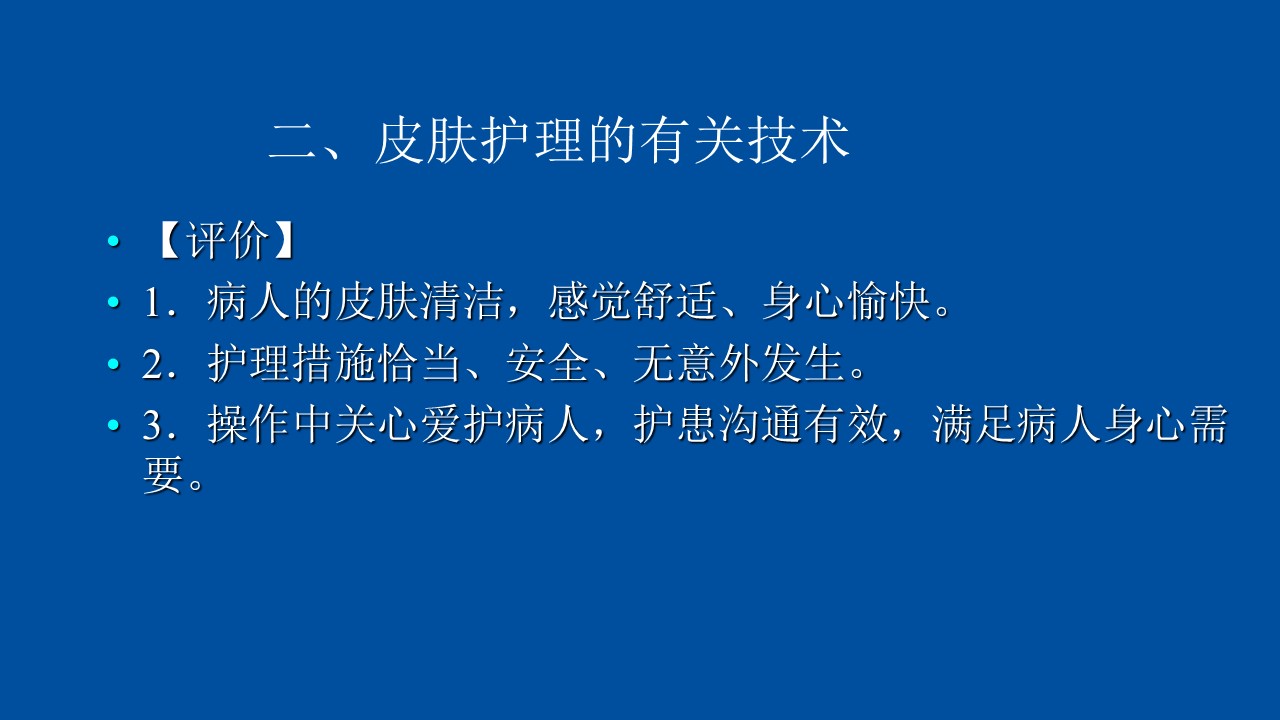 二、皮肤护理的有关技术

• 【评价】
• 1．病人的皮肤清洁，感觉舒适、身心愉快。
• 2．护理措施恰当、安全、无意外发生。
• 3．操作中关心爱护病人，护患沟通有效，满足病人身心需要。